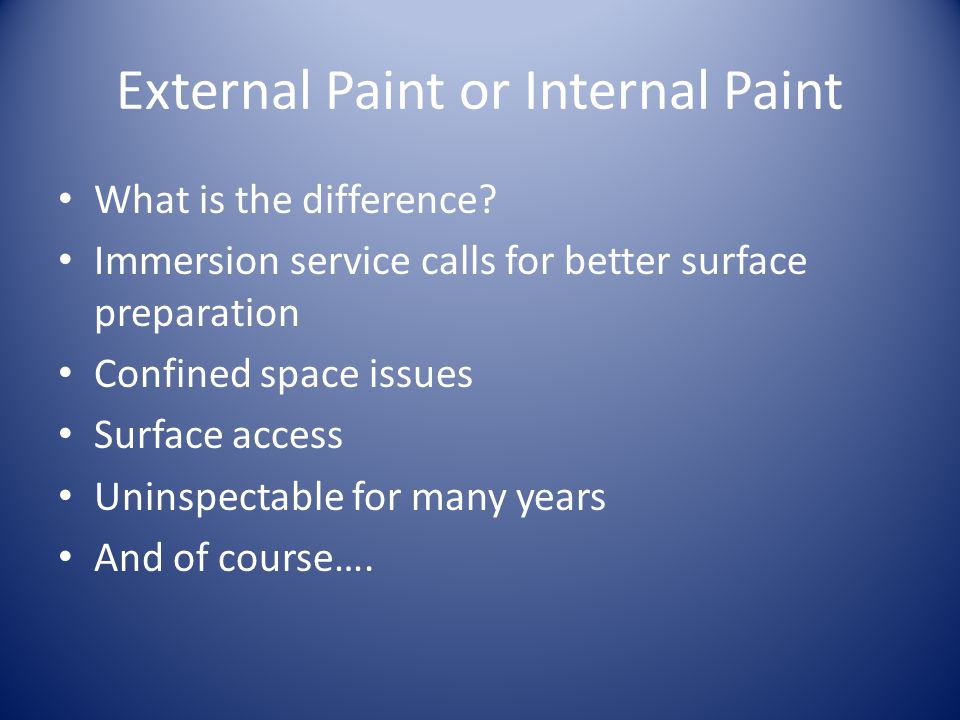 External Paint or Internal Paint

• What is the difference?
• Immersion service calls for better surface preparation
• Confined space issues
• Surface access
• Uninspectable for many years
• And of course….